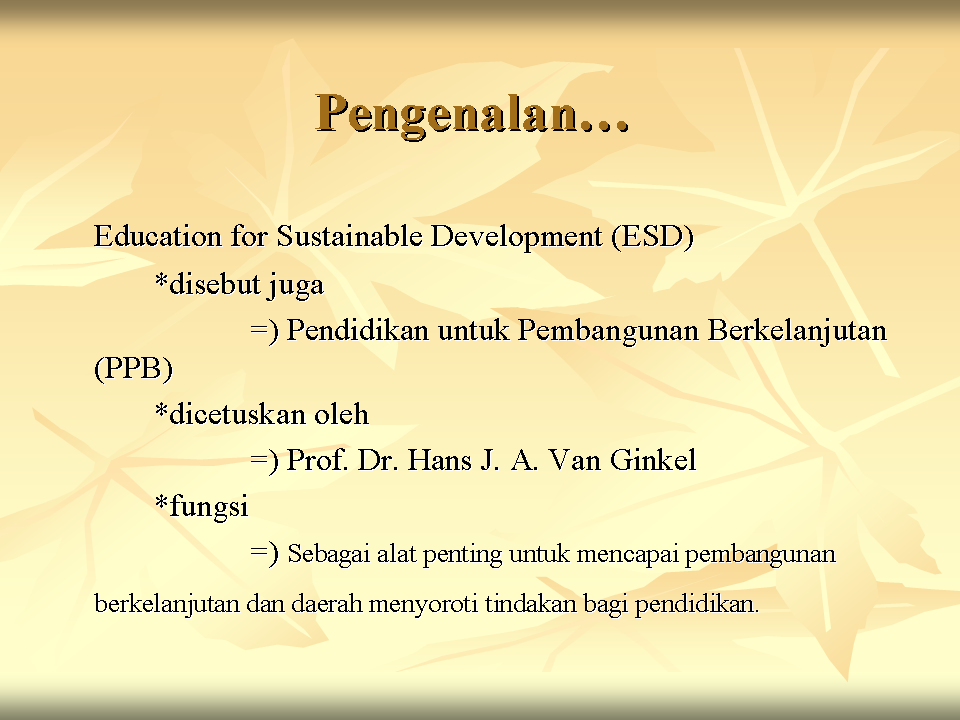 Pengenalan…

Education for Sustainable Development (ESD)

*disebut juga

=) Pendidikan untuk Pembangunan Berkelanjutan (PPB)

*dicetuskan oleh

=) Prof. Dr. Hans J. A. Van Ginkel

*fungsi

=) Sebagai alat penting untuk mencapai pembangunan berkelanjutan dan daerah menyoroti tindakan bagi pendidikan.